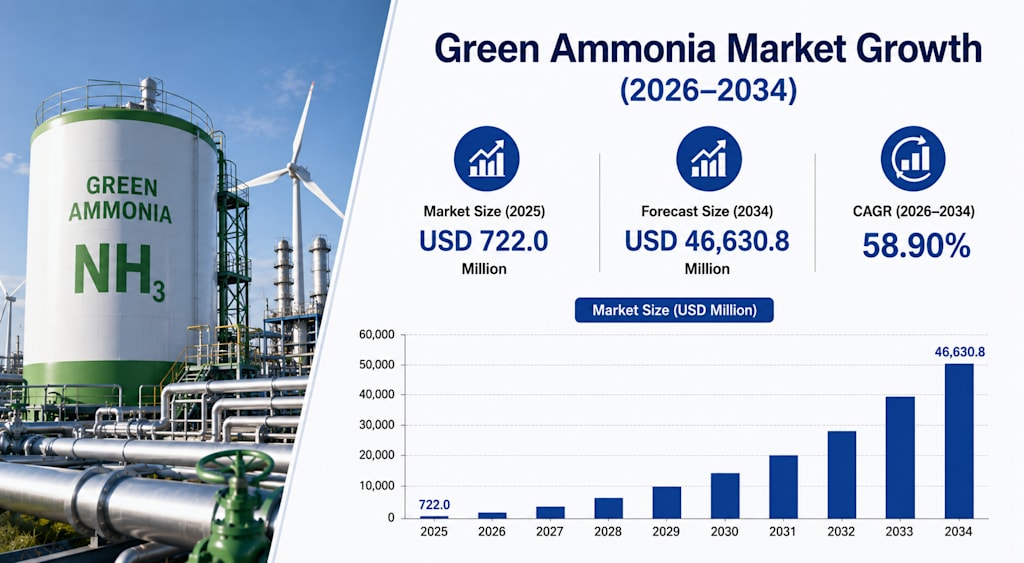 GREEN AMMONIA
$NH_3$

Green Ammonia Market Growth
(2026–2034)

Market Size (2025)
USD 722.0
Million

Forecast Size (2034)
USD 46,630.8
Million

CAGR (2026–2034)
58.90%

Market Size (USD Million)

60,000
50,000
40,000
30,000
20,000
10,000
0

722.0
46,630.8

2025 2026 2027 2028 2029 2030 2031 2032 2033 2034